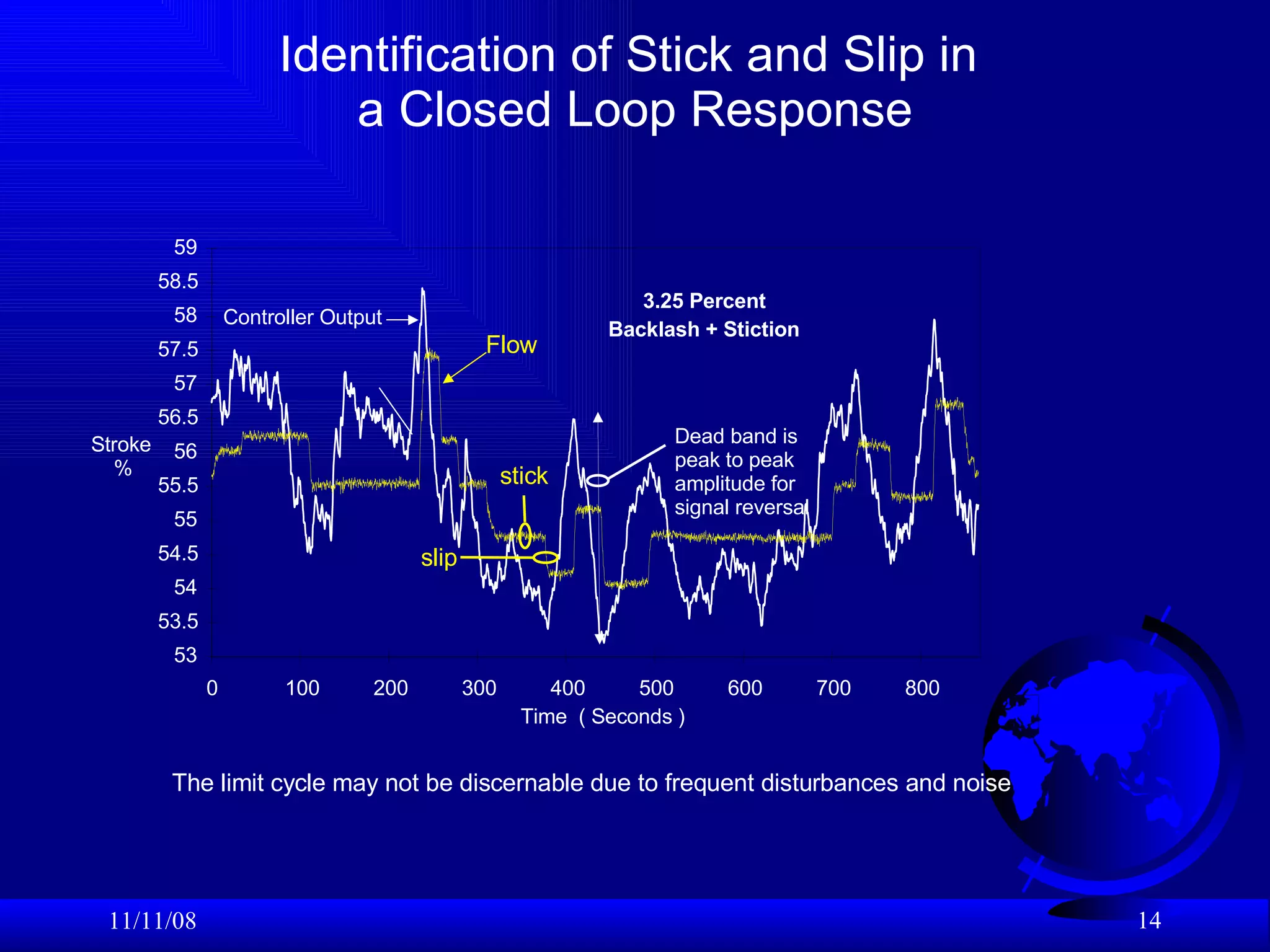 Identification of Stick and Slip in a Closed Loop Response

59
58.5
58
57.5
57
56.5
56
55.5
55
54.5
54
53.5
53

Stroke %

Controller Output

Flow

3.25 Percent
Backlash + Stiction

stick

slip

Dead band is peak to peak amplitude for signal reversa

0 100 200 300 400 500 600 700 800

Time ( Seconds )

The limit cycle may not be discernable due to frequent disturbances and noise

11/11/08

14